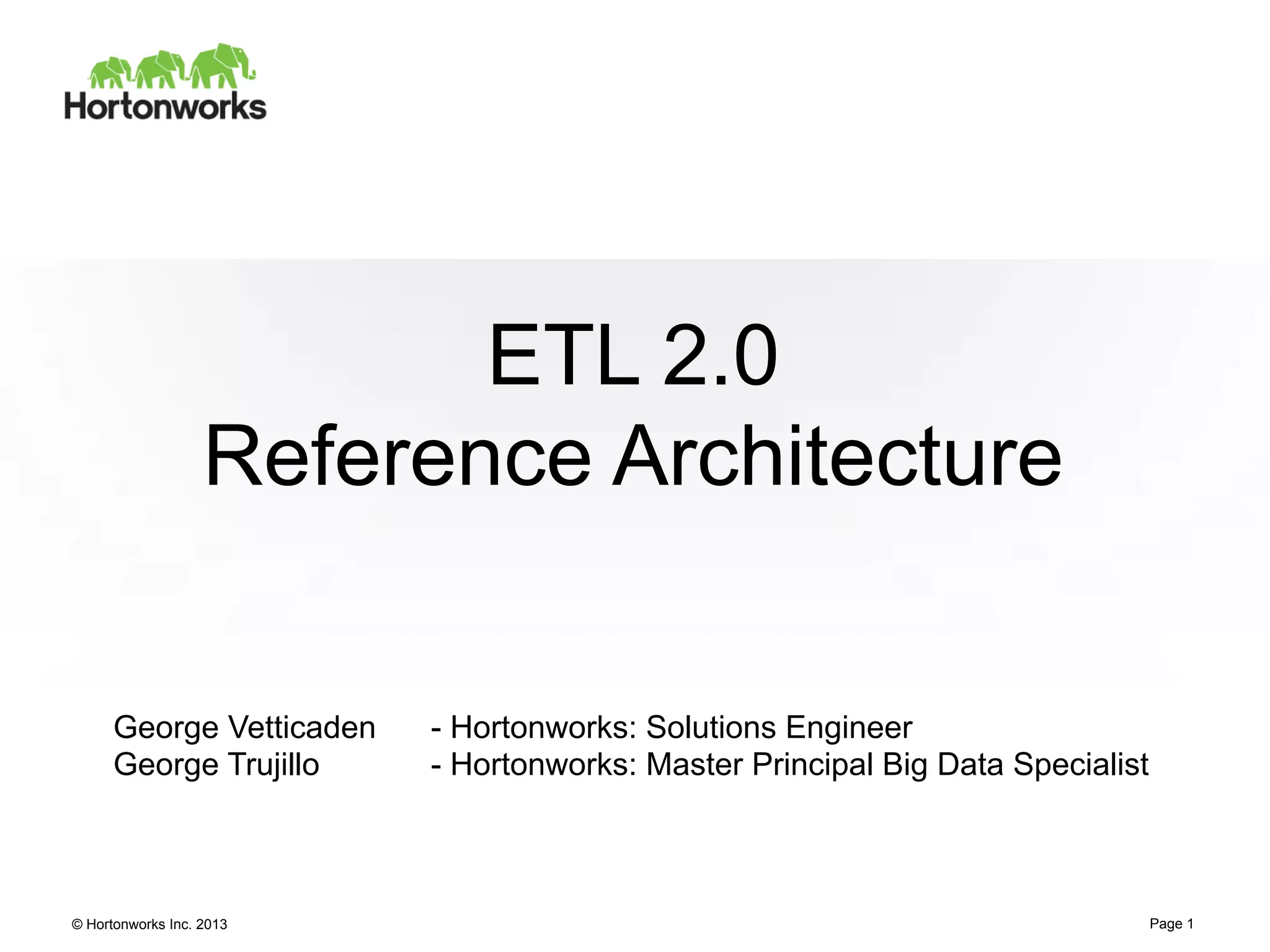 Hortonworks

ETL 2.0
Reference Architecture

George Vetticaden - Hortonworks: Solutions Engineer
George Trujillo - Hortonworks: Master Principal Big Data Specialist

© Hortonworks Inc. 2013

Page 1